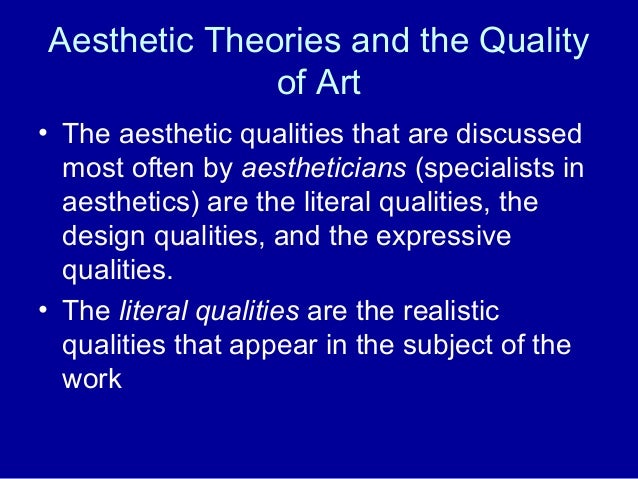 Aesthetic Theories and the Quality of Art

• The aesthetic qualities that are discussed most often by aestheticians (specialists in aesthetics) are the literal qualities, the design qualities, and the expressive qualities.

• The literal qualities are the realistic qualities that appear in the subject of the work